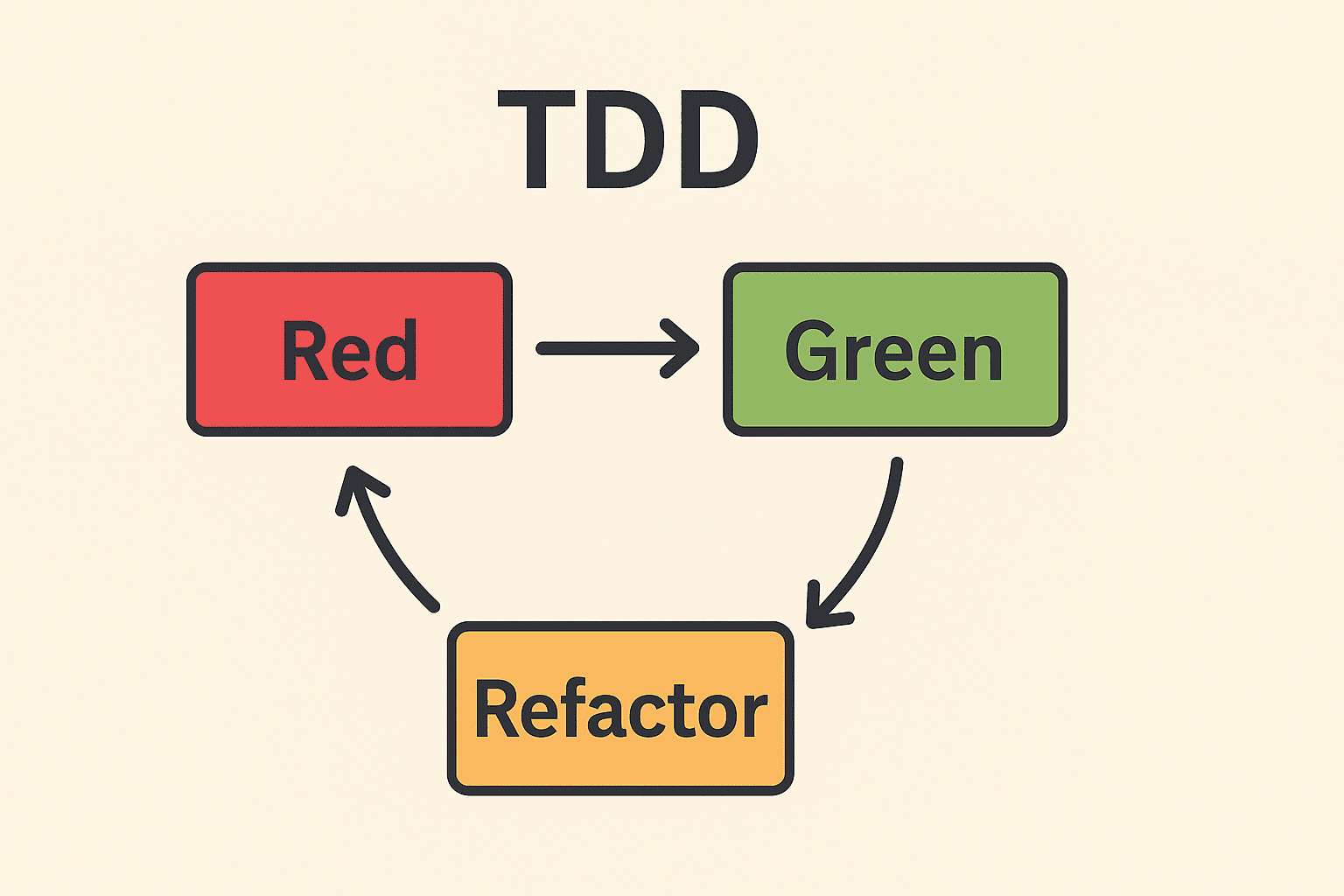 TDD

Red

Green

Refactor